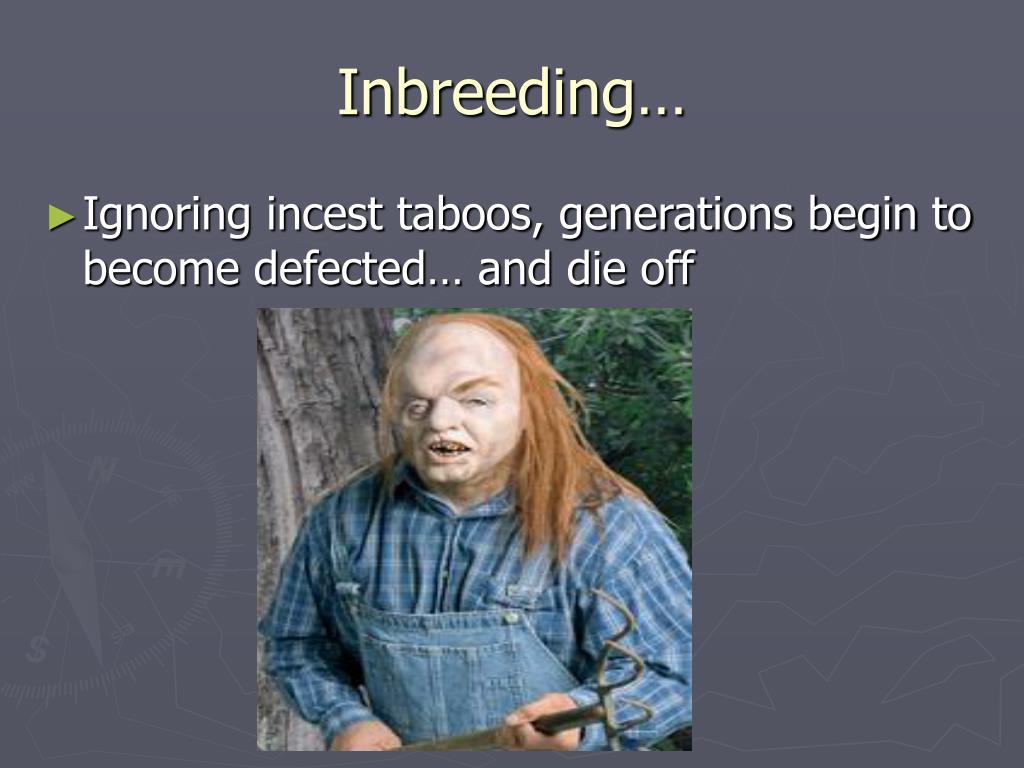 Inbreeding…

►Ignoring incest taboos, generations begin to become defected… and die off